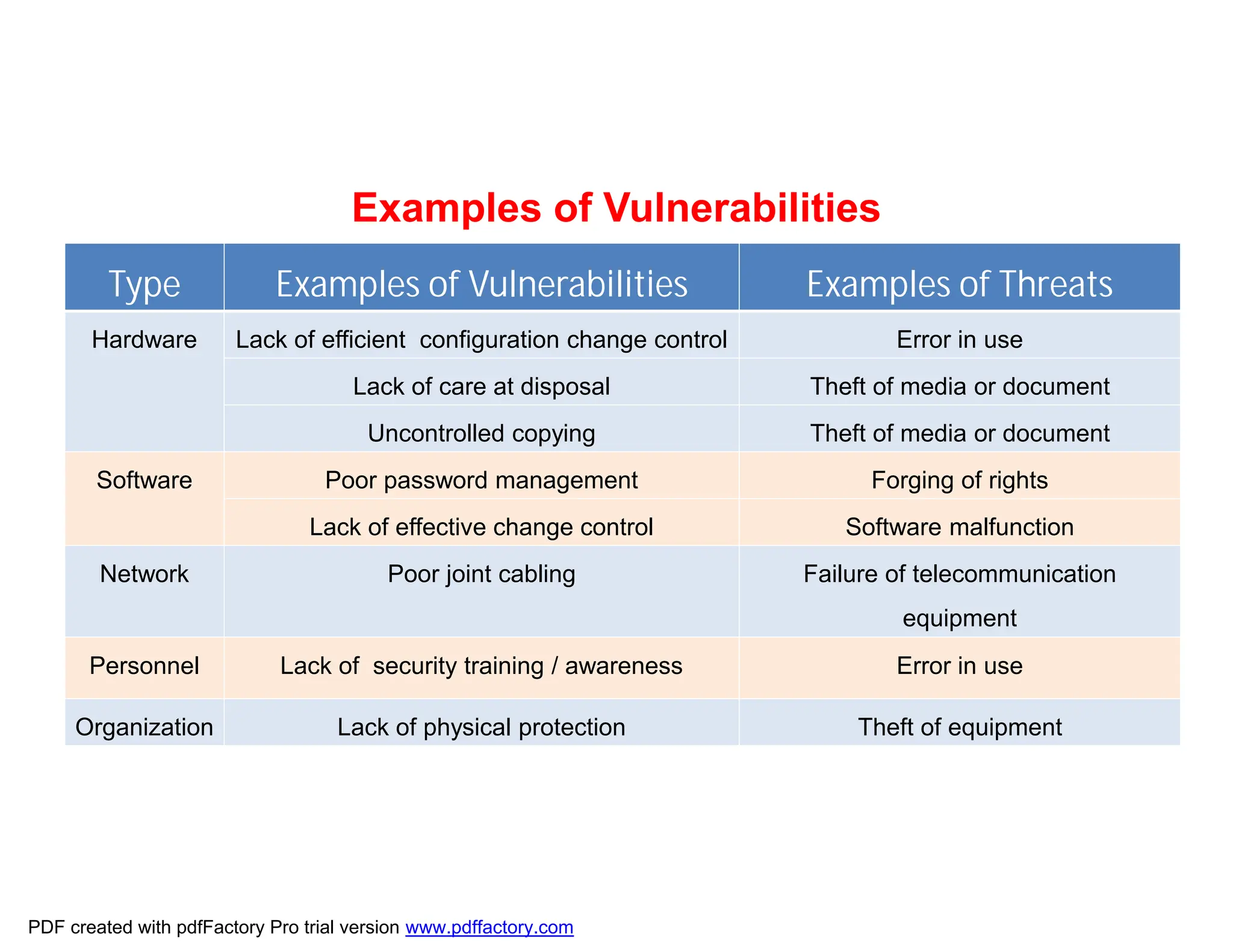 Examples of Vulnerabilities

| Type | Examples of Vulnerabilities | Examples of Threats |
|---|---|---|
| Hardware | Lack of efficient configuration change control | Error in use |
| | Lack of care at disposal | Theft of media or document |
| | Uncontrolled copying | Theft of media or document |
| Software | Poor password management | Forging of rights |
| | Lack of effective change control | Software malfunction |
| Network | Poor joint cabling | Failure of telecommunication equipment |
| Personnel | Lack of security training / awareness | Error in use |
| Organization | Lack of physical protection | Theft of equipment |

PDF created with pdfFactory Pro trial version www.pdffactory.com